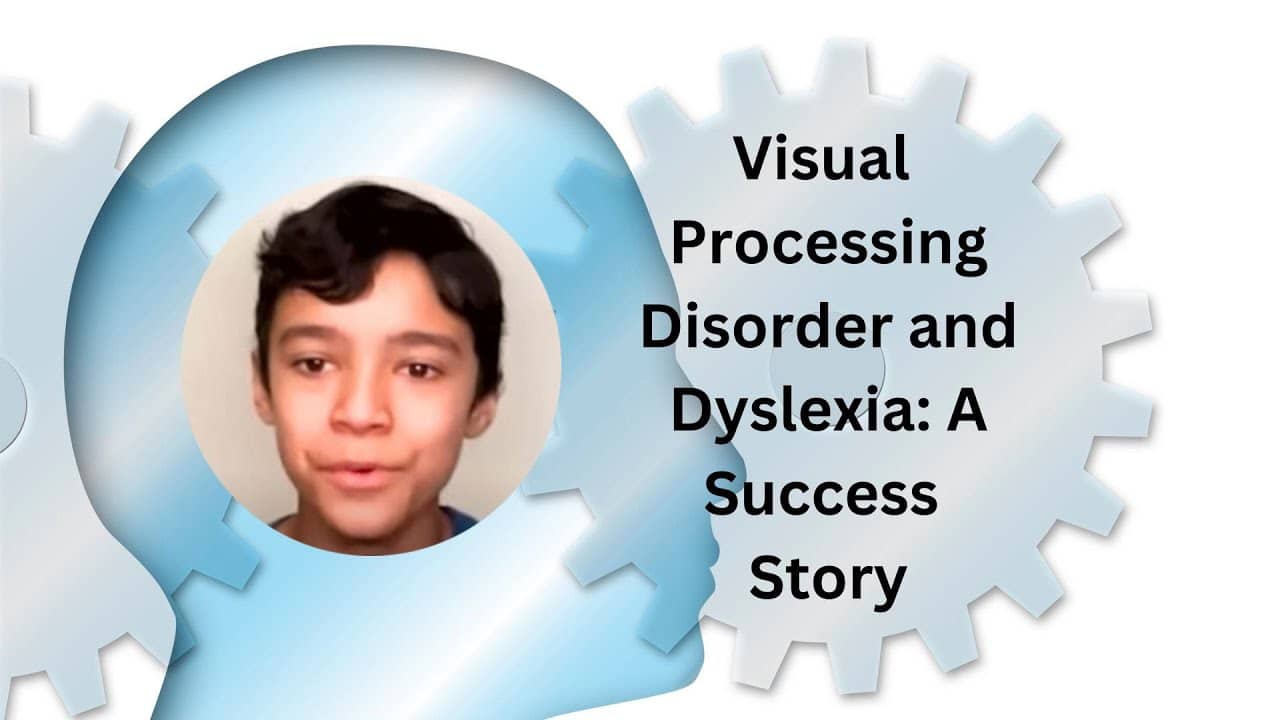 Visual Processing Disorder and Dyslexia: A Success Story